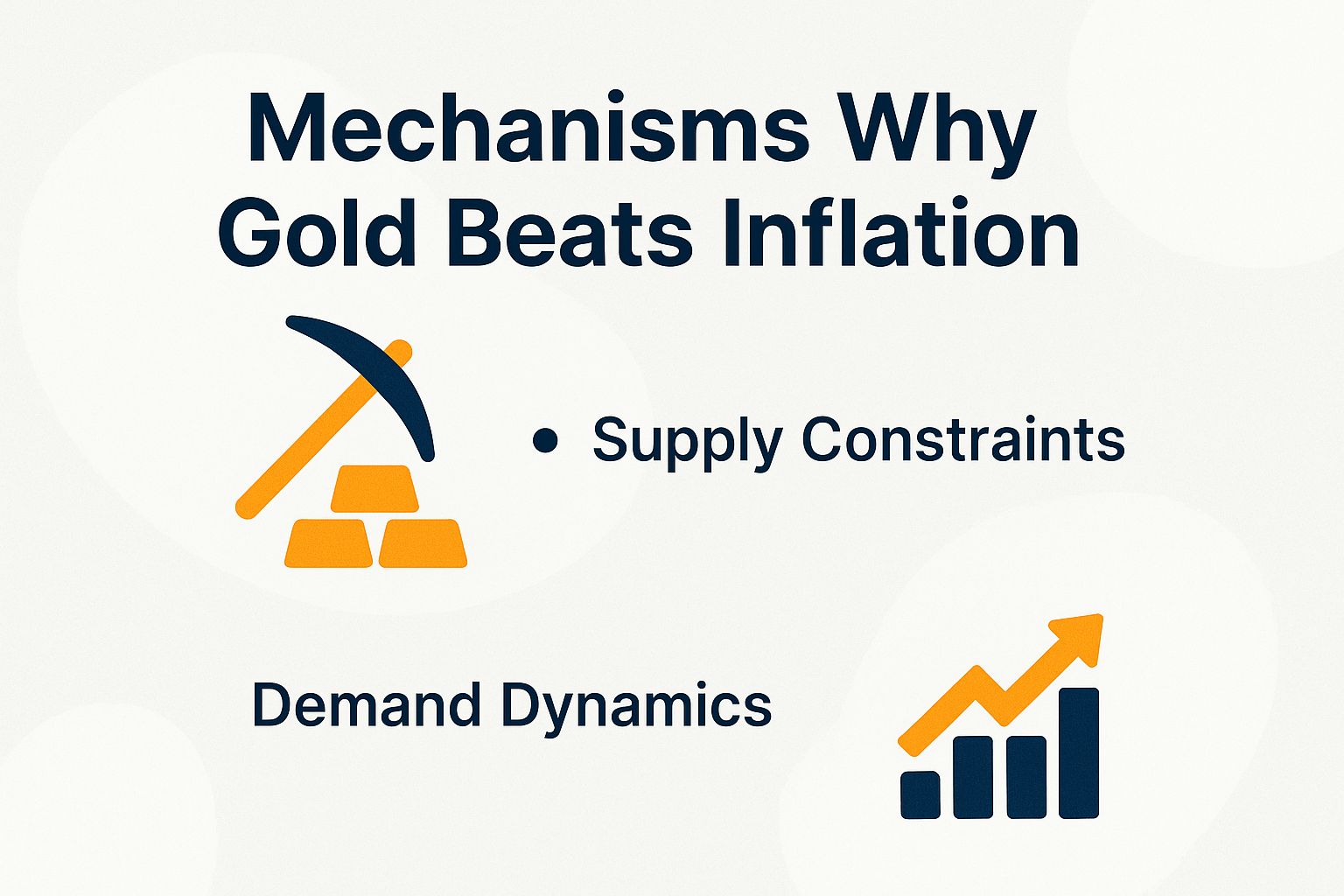 Mechanisms Why Gold Beats Inflation

• Supply Constraints

Demand Dynamics